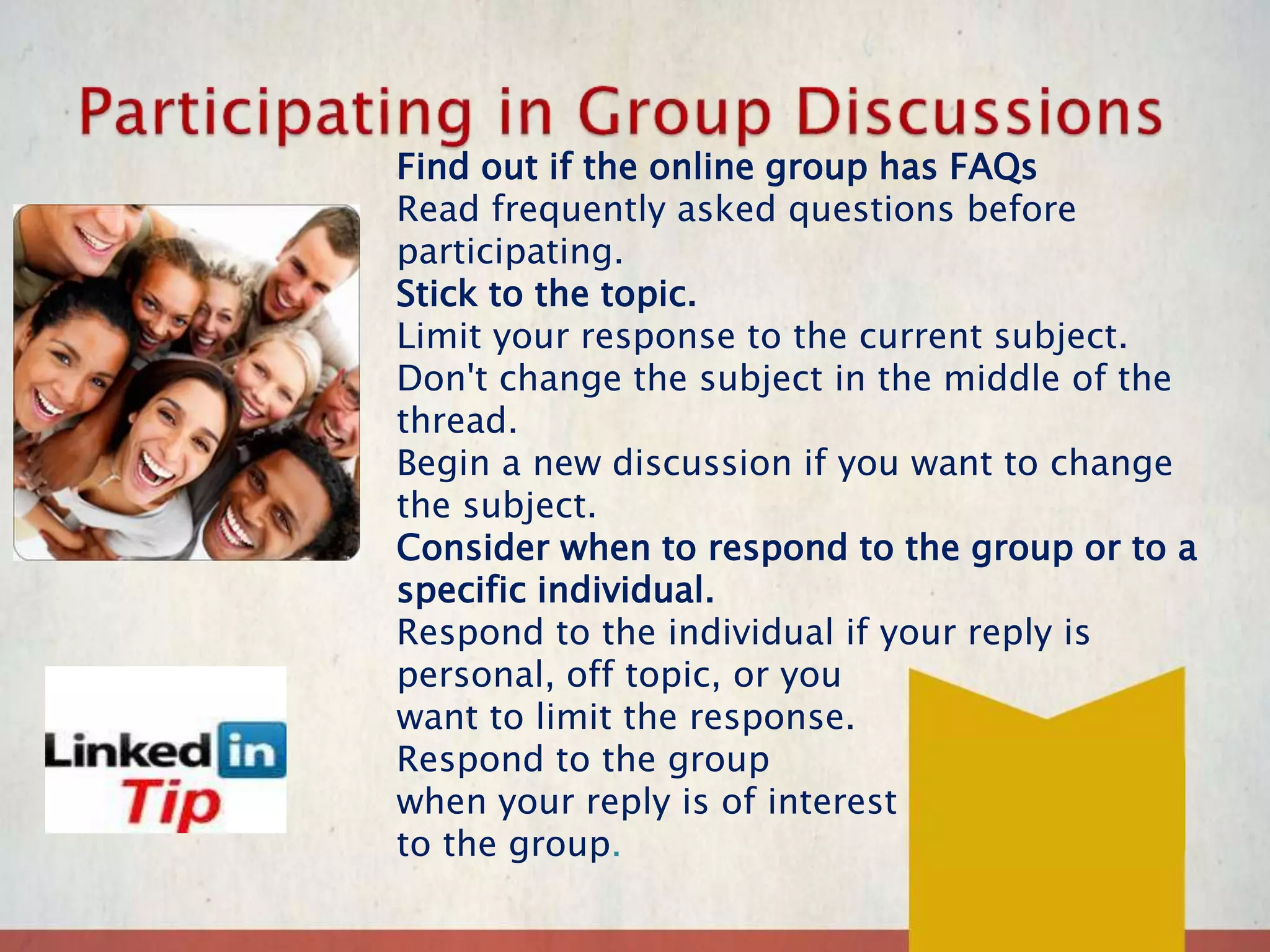 Participating in Group Discussions

Find out if the online group has FAQs

Read frequently asked questions before participating.

Stick to the topic.

Limit your response to the current subject.

Don't change the subject in the middle of the thread.

Begin a new discussion if you want to change the subject.

Consider when to respond to the group or to a specific individual.

Respond to the individual if your reply is personal, off topic, or you want to limit the response.

Respond to the group when your reply is of interest to the group.

Linked in
Tip